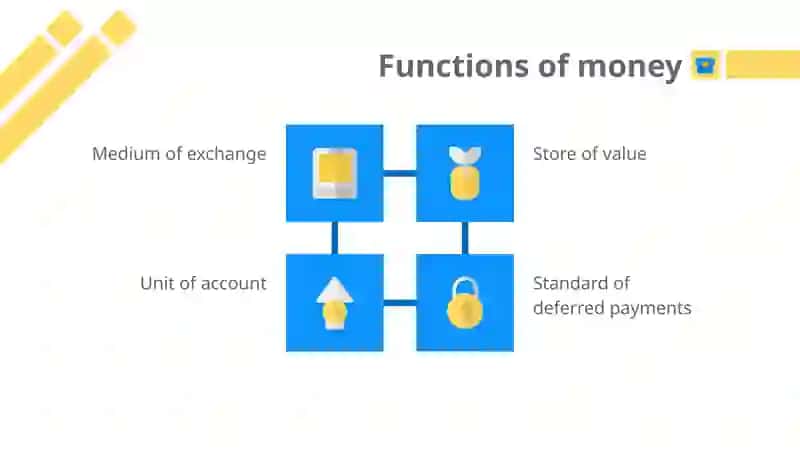 Functions of money

Medium of exchange

Store of value

Unit of account

Standard of deferred payments